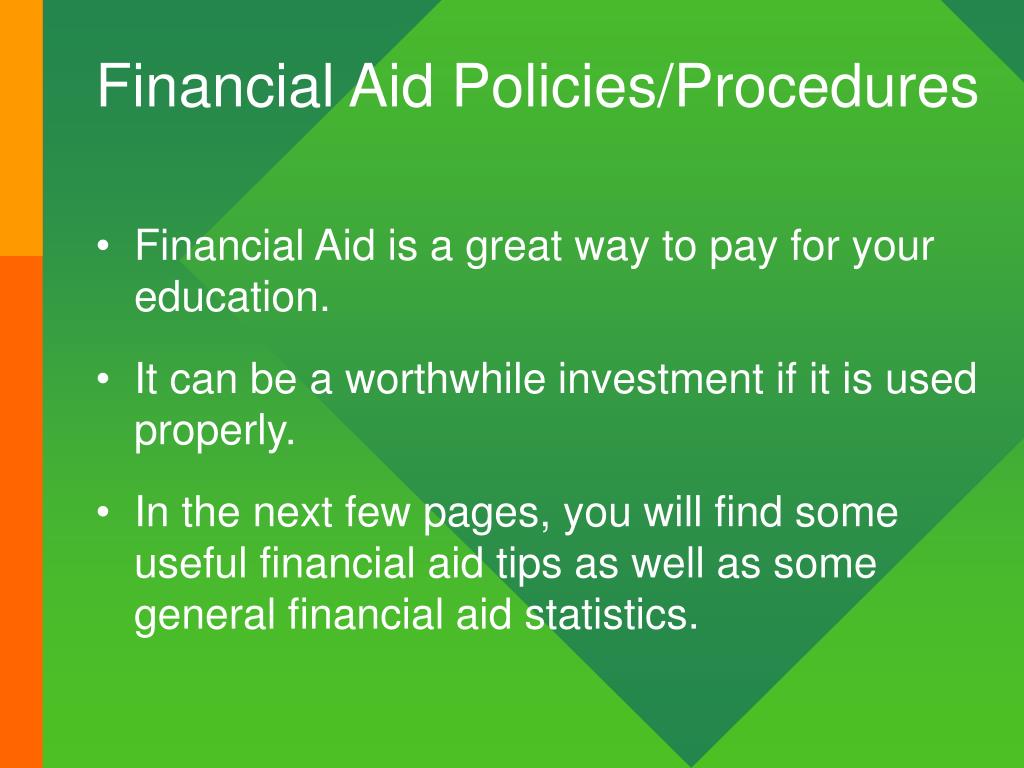 Financial Aid Policies/Procedures

• Financial Aid is a great way to pay for your education.

• It can be a worthwhile investment if it is used properly.

• In the next few pages, you will find some useful financial aid tips as well as some general financial aid statistics.